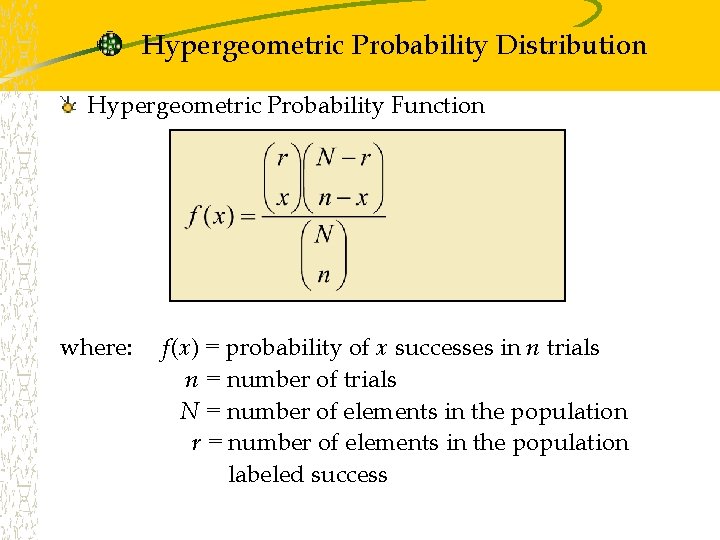 Hypergeometric Probability Distribution

Hypergeometric Probability Function

$f(x) = \frac{\binom{r}{x}\binom{N-r}{n-x}}{\binom{N}{n}}$

where: $f(x)$ = probability of $x$ successes in $n$ trials
$n$ = number of trials
$N$ = number of elements in the population
$r$ = number of elements in the population labeled success